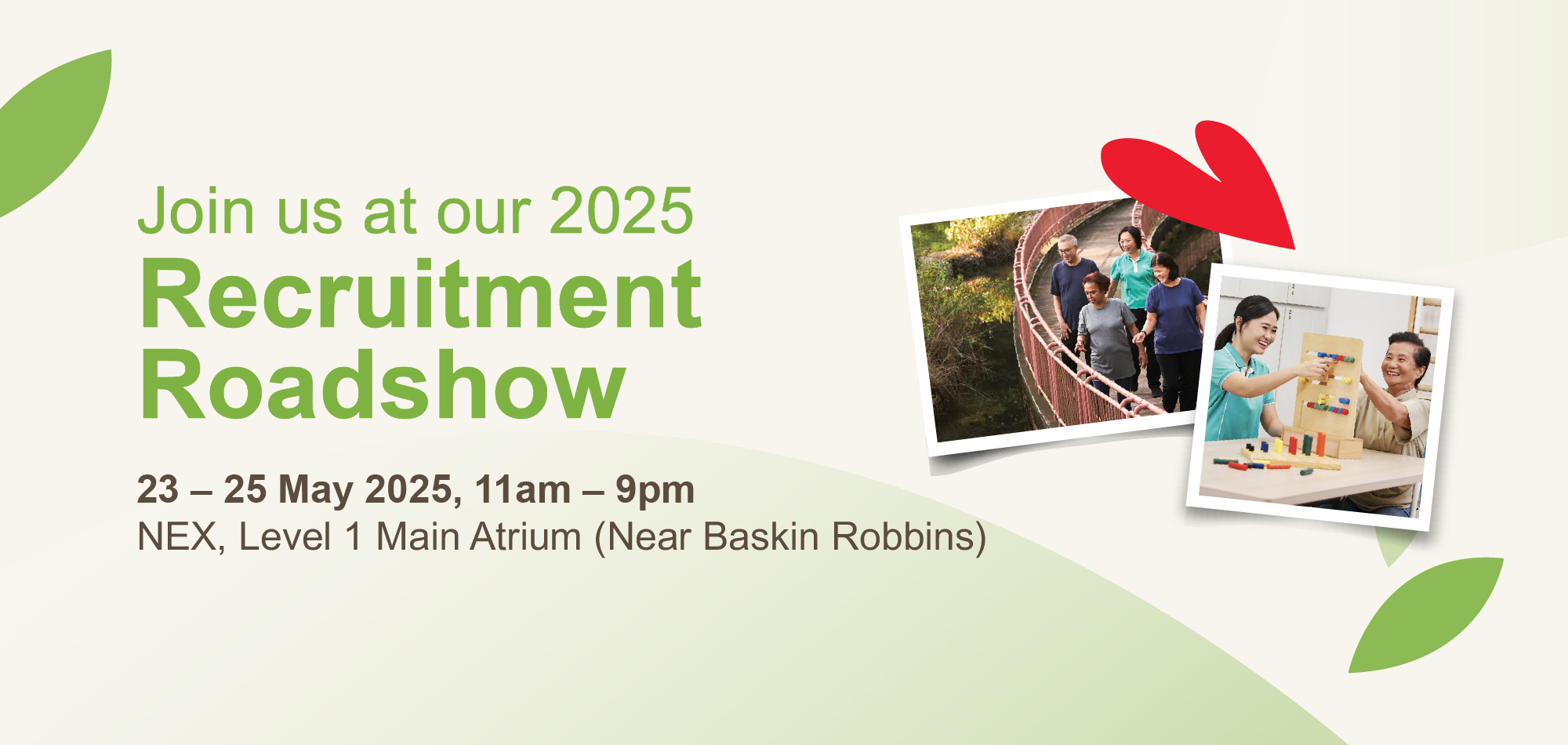 Join us at our 2025
Recruitment Roadshow

23 – 25 May 2025, 11am – 9pm
NEX, Level 1 Main Atrium (Near Baskin Robbins)